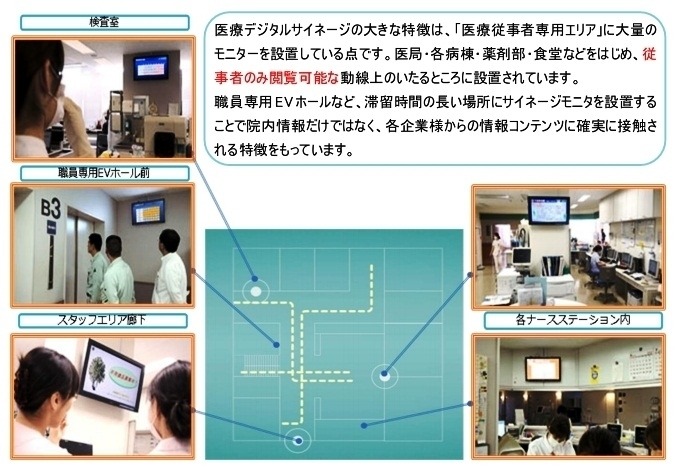 検査室

医療デジタルサイネージの大きな特徴は、「医療従事者専用エリア」に大量のモニターを設置している点です。医局・各病棟・薬剤部・食堂などをはじめ、従事者のみ閲覧可能な動線上のいたるところに設置されています。
職員専用EVホールなど、滞留時間の長い場所にサイネージモニタを設置することで院内情報だけではなく、各企業様からの情報コンテンツに確実に接触される特徴をもっています。

職員専用EVホール前

B3

スタッフエリア廊下

各ナースステーション内